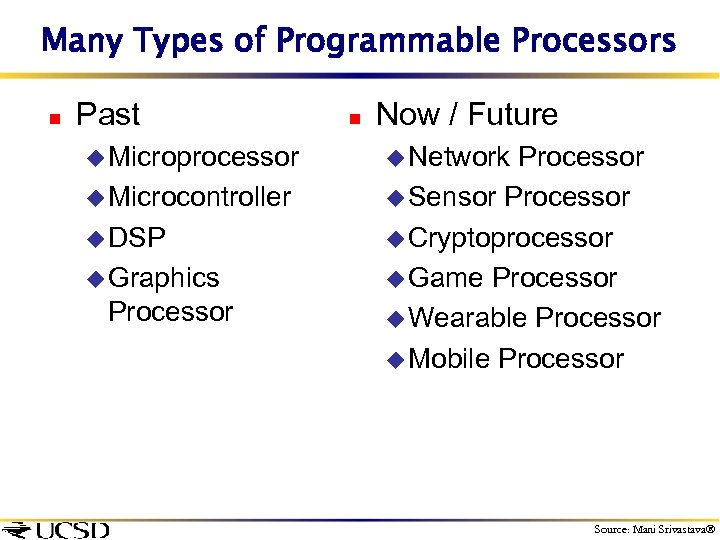 Many Types of Programmable Processors

Past
Microprocessor
Microcontroller
DSP
Graphics Processor

Now / Future
Network Processor
Sensor Processor
Cryptoprocessor
Game Processor
Wearable Processor
Mobile Processor

UCSD

Source: Mani Srivastava®